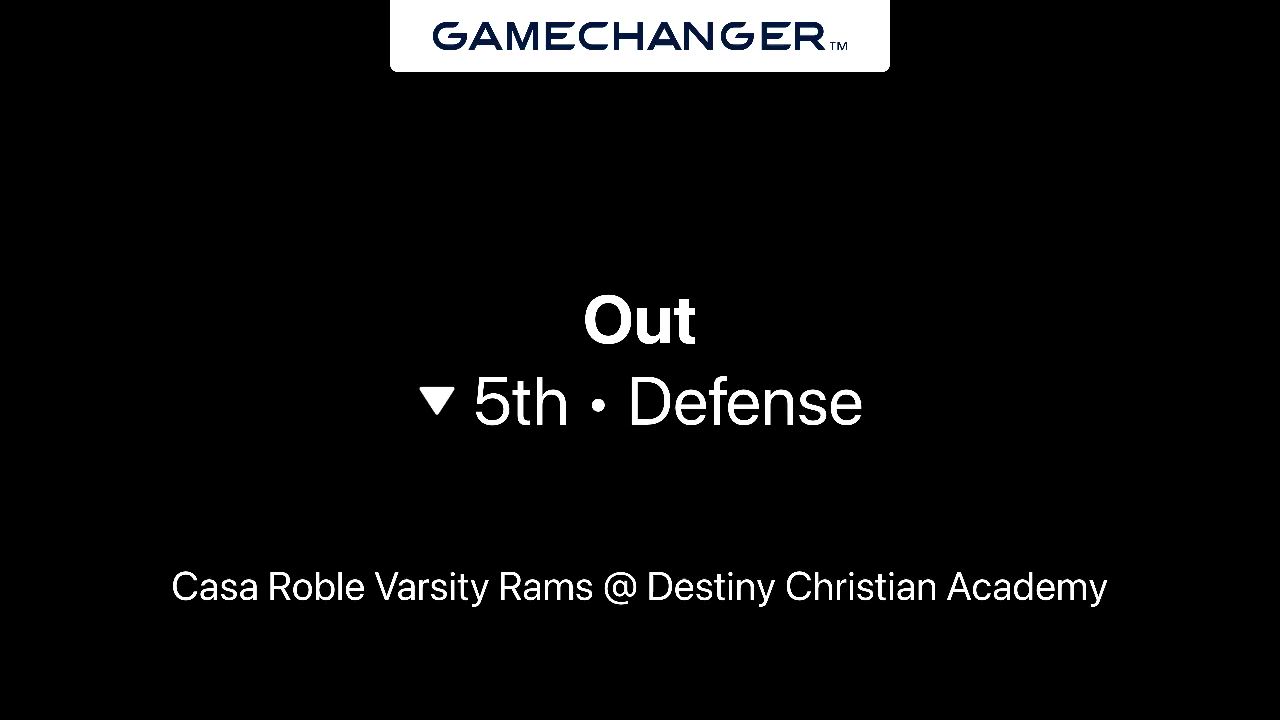 GAMECHANGER™

Out

▼ 5th • Defense

Casa Roble Varsity Rams @ Destiny Christian Academy